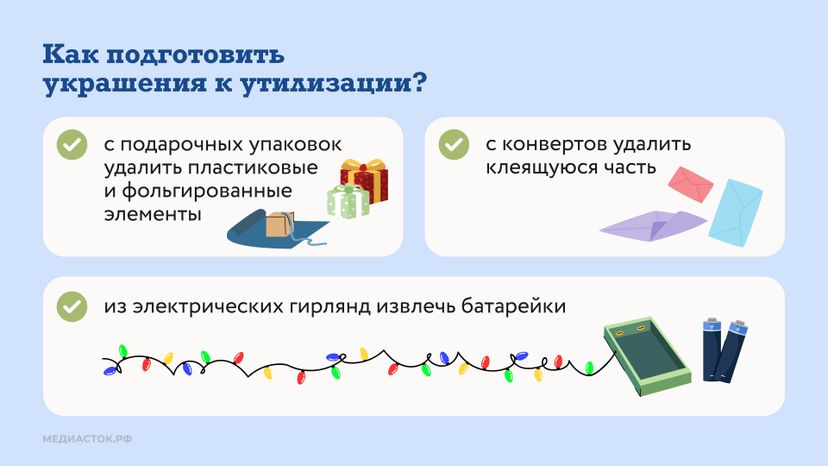 Как подготовить украшения к утилизации?

с подарочных упаковок удалить пластиковые и фольгированные элементы

с конвертов удалить клеящуюся часть

из электрических гирлянд извлечь батарейки

МЕДИАСТОК.РФ